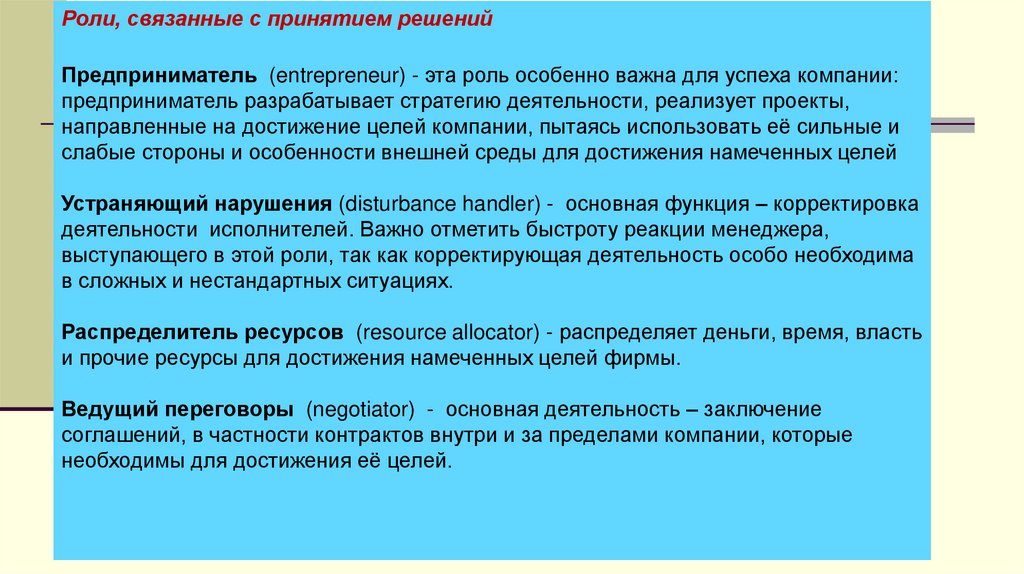 Роли, связанные с принятием решений

Предприниматель (entrepreneur) - эта роль особенно важна для успеха компании: предприниматель разрабатывает стратегию деятельности, реализует проекты, направленные на достижение целей компании, пытаясь использовать её сильные и слабые стороны и особенности внешней среды для достижения намеченных целей

Устраняющий нарушения (disturbance handler) - основная функция – корректировка деятельности исполнителей. Важно отметить быстроту реакции менеджера, выступающего в этой роли, так как корректирующая деятельность особо необходима в сложных и нестандартных ситуациях.

Распределитель ресурсов (resource allocator) - распределяет деньги, время, власть и прочие ресурсы для достижения намеченных целей фирмы.

Ведущий переговоры (negotiator) - основная деятельность – заключение соглашений, в частности контрактов внутри и за пределами компании, которые необходимы для достижения её целей.